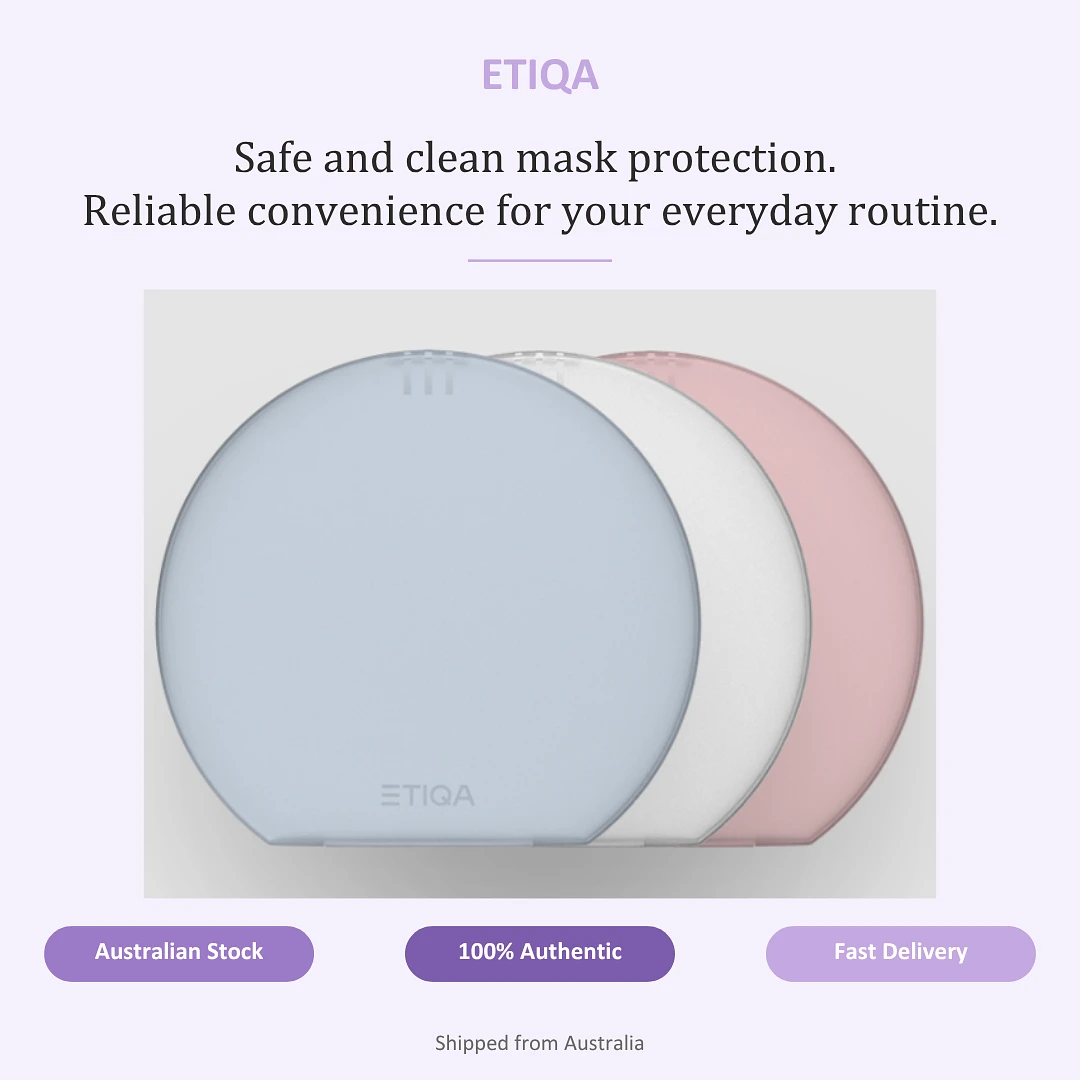 ETIQA

Safe and clean mask protection.
Reliable convenience for your everyday routine.

ETIQA

Australian Stock

100% Authentic

Fast Delivery

Shipped from Australia